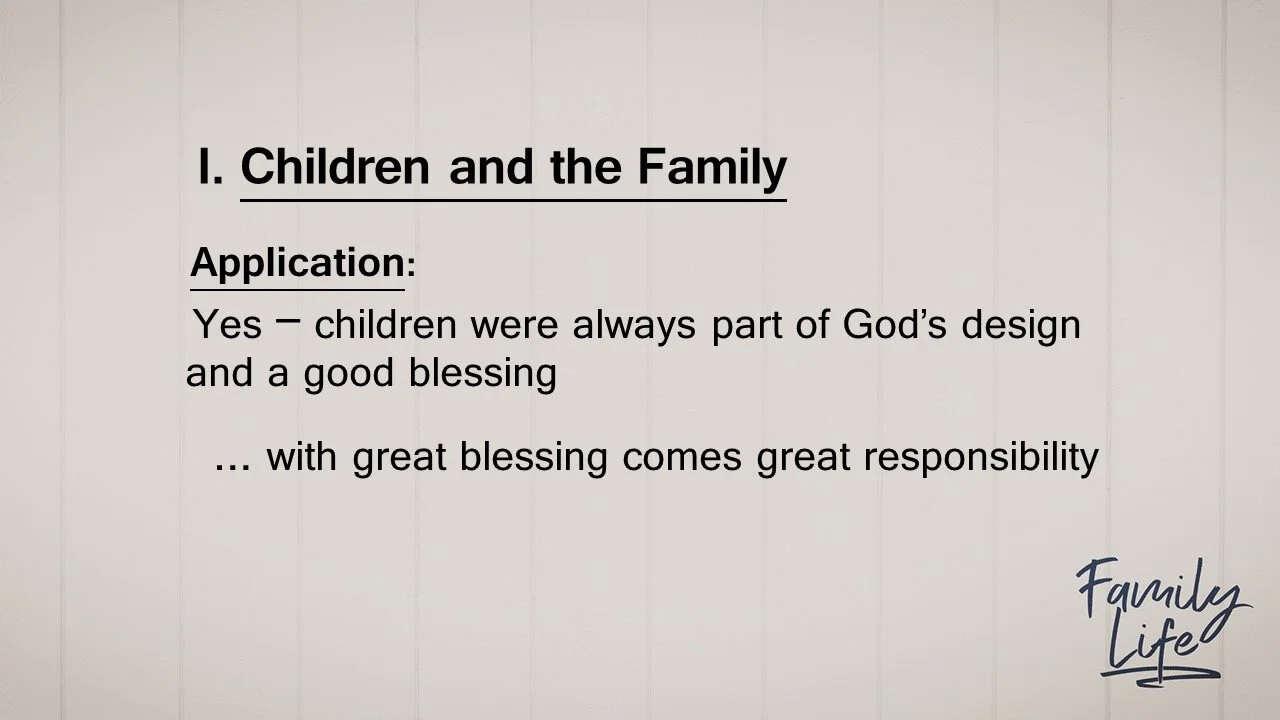 I. Children and the Family

Application:

Yes – children were always part of God's design and a good blessing

… with great blessing comes great responsibility

Family Life